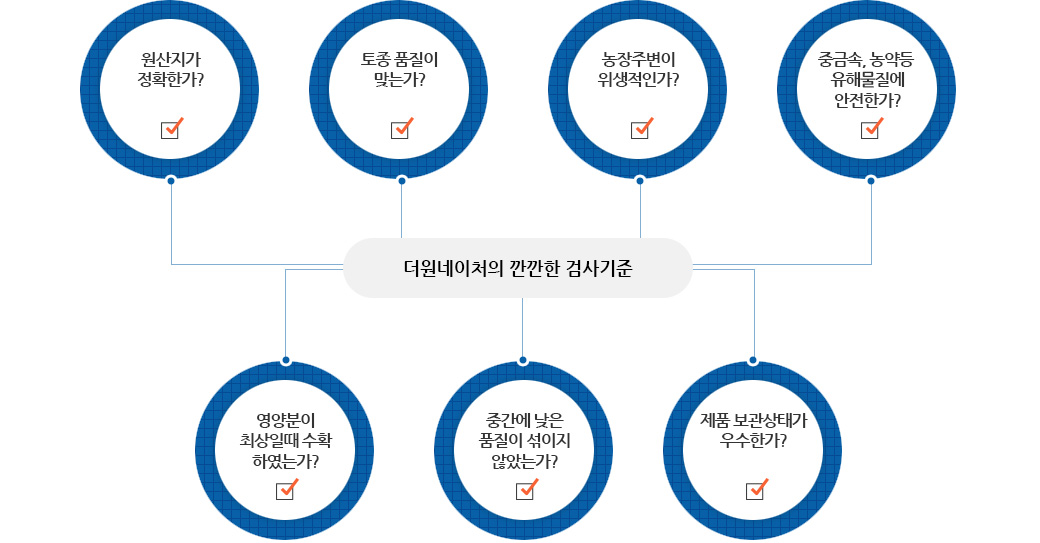 원산지가
정확한가?

토종 품질이
맞는가?

농장주변이
위생적인가?

중금속, 농약등
유해물질에
안전한가?

더원네이처의 깐깐한 검사기준

영양분이
최상일때 수확
하였는가?

중간에 낮은
품질이 섞이지
않았는가?

제품 보관상태가
우수한가?